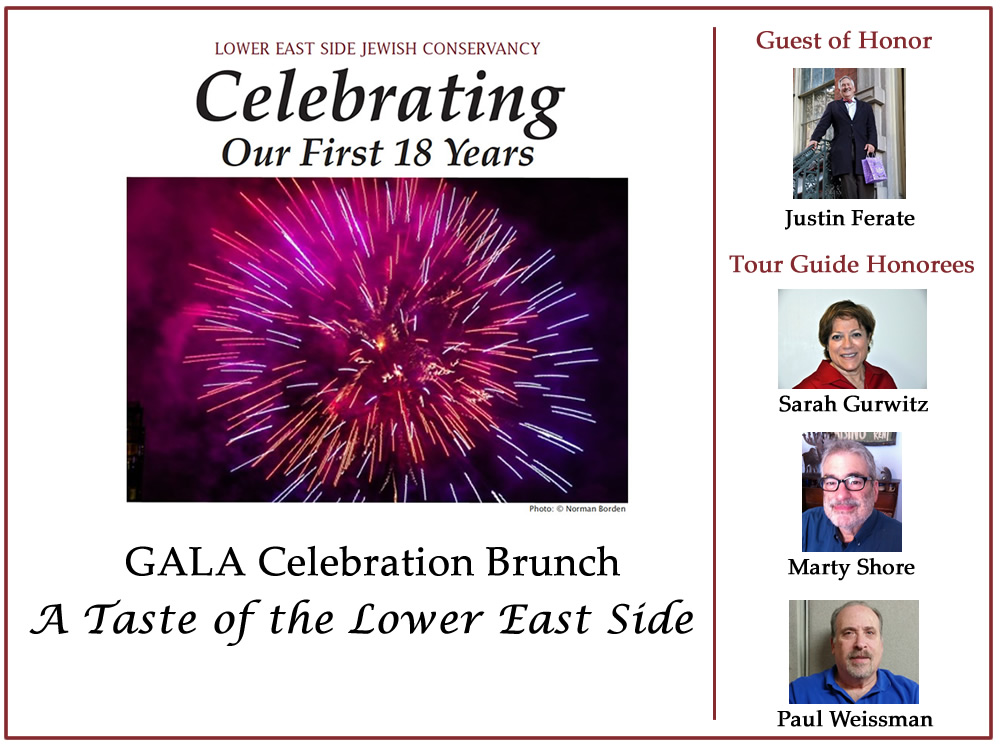 LOWER EAST SIDE JEWISH CONSERVANCY

Celebrating
Our First 18 Years

Photo: © Norman Borden

GALA Celebration Brunch
A Taste of the Lower East Side

Guest of Honor

Justin Ferate

Tour Guide Honorees

Sarah Gurwitz

Marty Shore

Paul Weissman